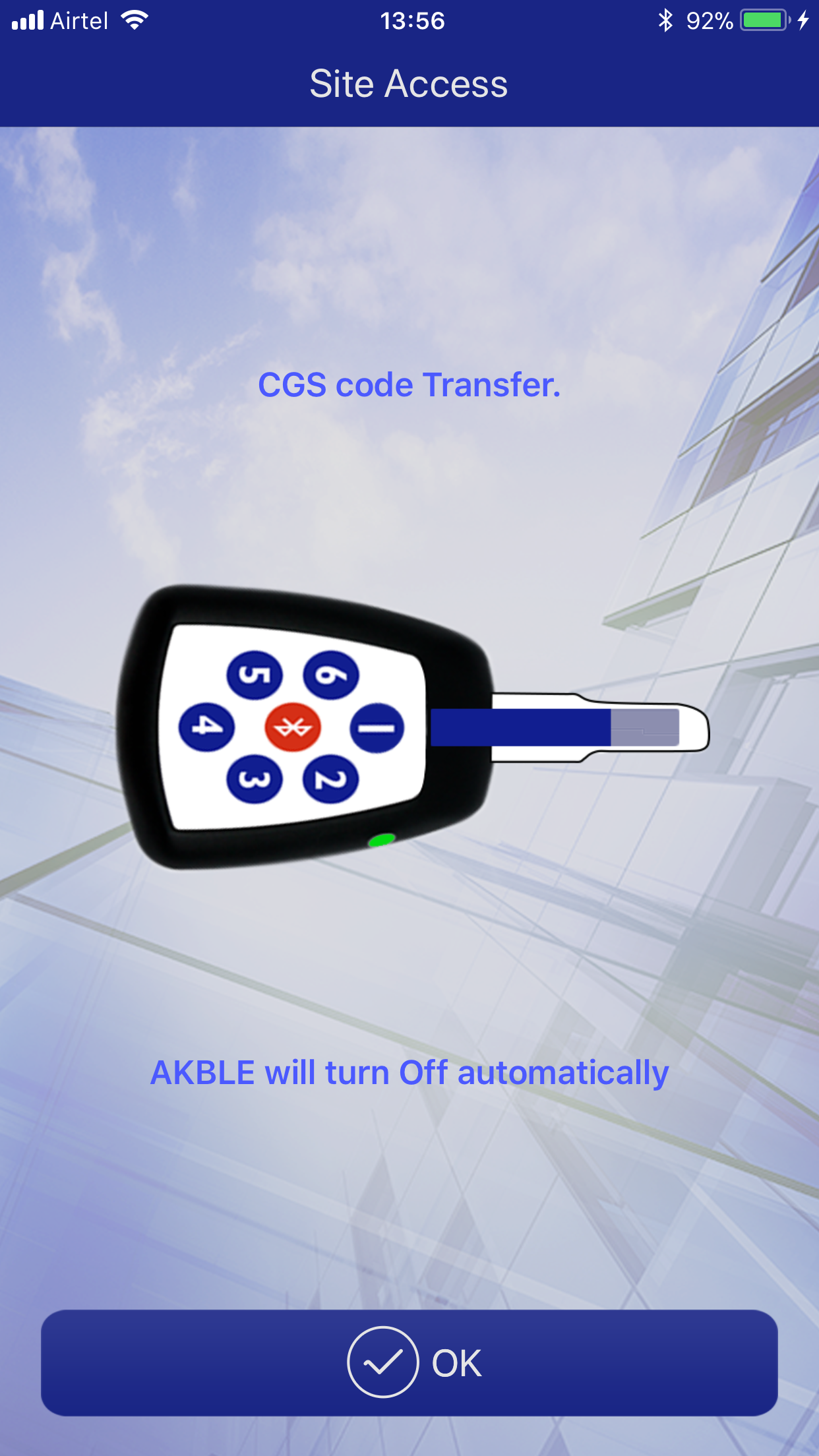 Airtel 13:56 92%

Site Access

CGS code Transfer.

5 6 4 1 3 2

AKBLE will turn Off automatically

OK